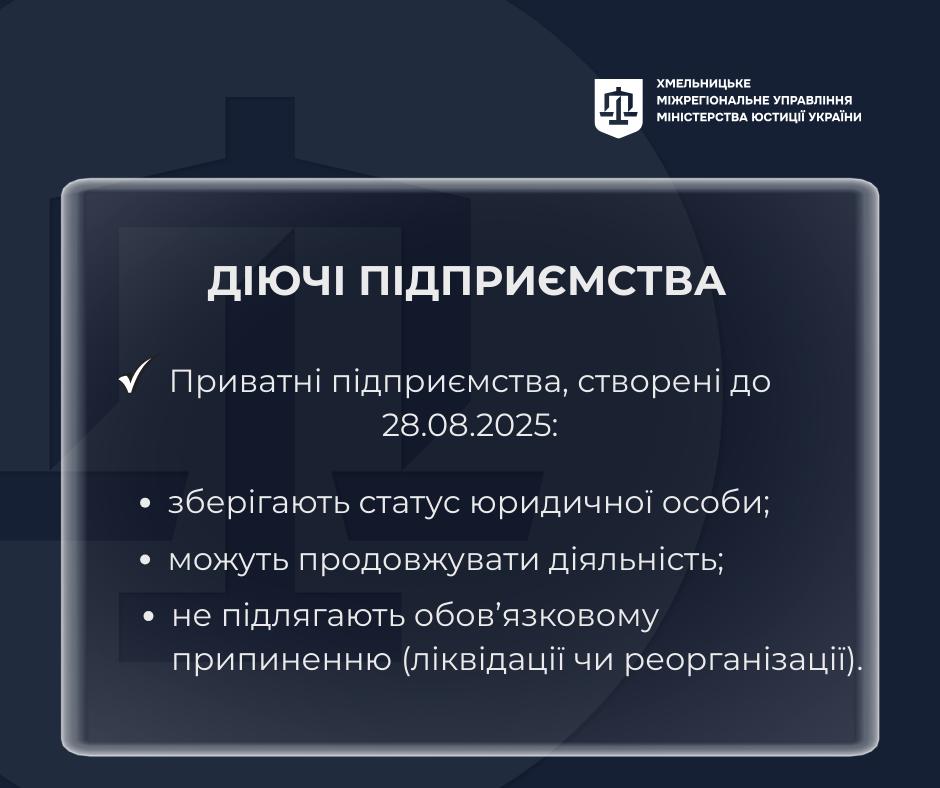 ХМЕЛЬНИЦЬКЕ
МІЖРЕГІОНАЛЬНЕ УПРАВЛІННЯ
МІНІСТЕРСТВА ЮСТИЦІЇ УКРАЇНИ

ДІЮЧІ ПІДПРИЄМСТВА

✓ Приватні підприємства, створені до 28.08.2025:

• зберігають статус юридичної особи;
• можуть продовжувати діяльність;
• не підлягають обов'язковому припиненню (ліквідації чи реорганізації).